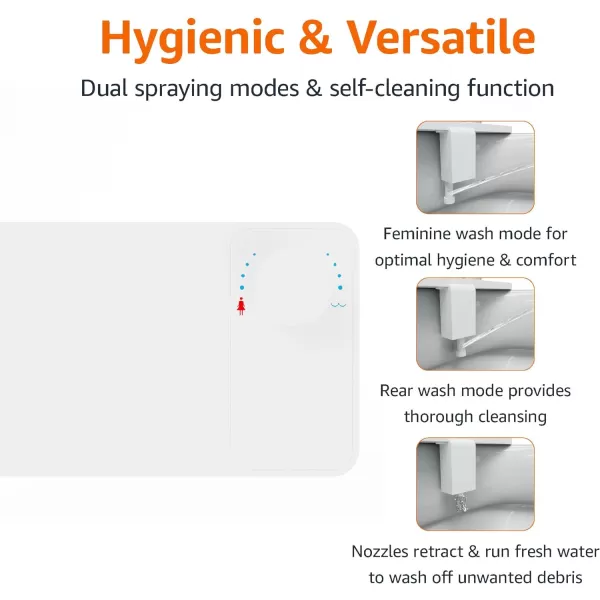 Hygienic & Versatile

Dual spraying modes & self-cleaning function

Feminine wash mode for optimal hygiene & comfort

Rear wash mode provides thorough cleansing

Nozzles retract & run fresh water to wash off unwanted debris